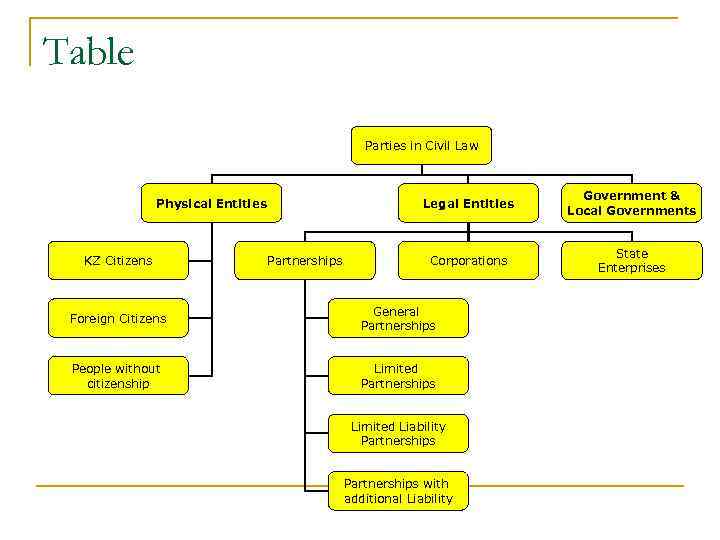 Table

Parties in Civil Law

Physical Entities

Legal Entities

Government & Local Governments

KZ Citizens

Foreign Citizens

People without citizenship

Partnerships

Corporations

State Enterprises

General Partnerships

Limited Partnerships

Limited Liability Partnerships

Partnerships with additional Liability